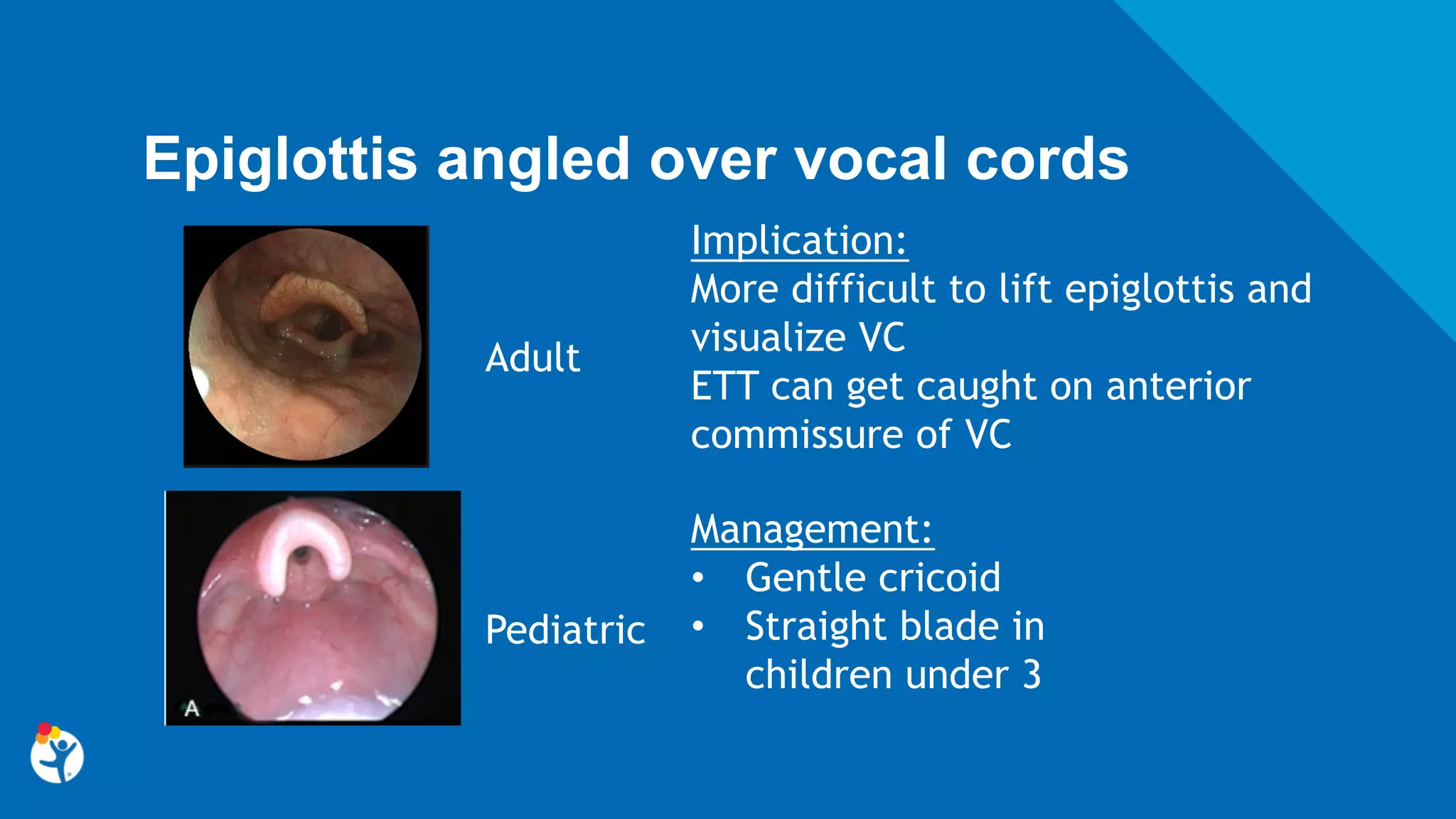 Epiglottis angled over vocal cords

Adult

A

Pediatric

Implication:
More difficult to lift epiglottis and visualize VC
ETT can get caught on anterior commissure of VC

Management:
• Gentle cricoid
• Straight blade in children under 3